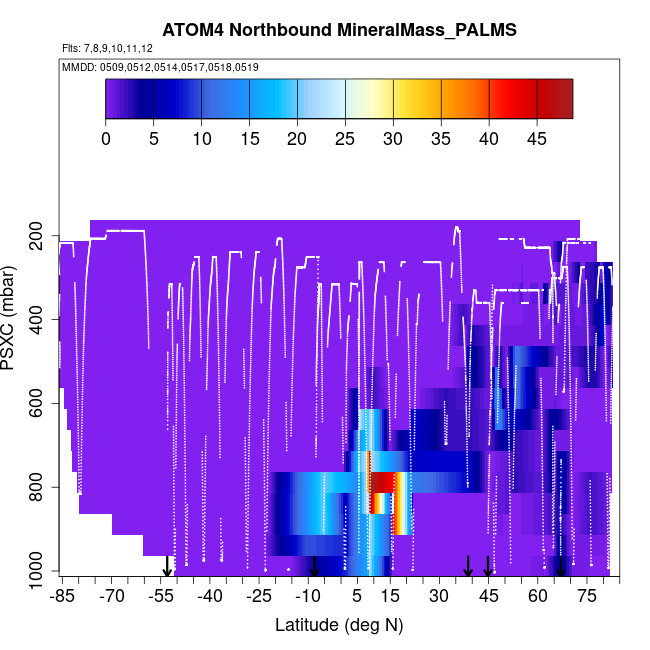 ATOM4 Northbound MineralMass_PALMS

Flts: 7,8,9,10,11,12

MMDD: 0509,0512,0514,0517,0518,0519

0 5 10 15 20 25 30 35 40 45

PSXC (mbar)

200
400
600
800
1000

-85 -70 -55 -40 -25 -10 5 15 30 45 60 75

Latitude (deg N)